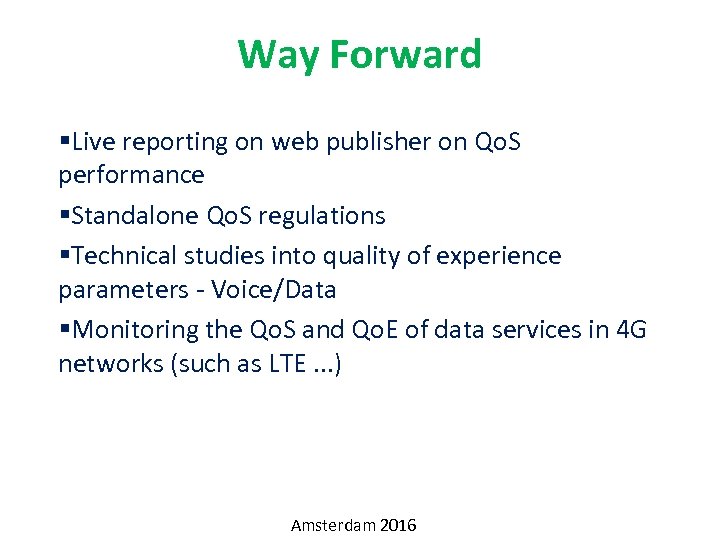 Way Forward

▪Live reporting on web publisher on QoS performance

▪Standalone QoS regulations

▪Technical studies into quality of experience parameters - Voice/Data

▪Monitoring the QoS and QoE of data services in 4G networks (such as LTE ...)

Amsterdam 2016